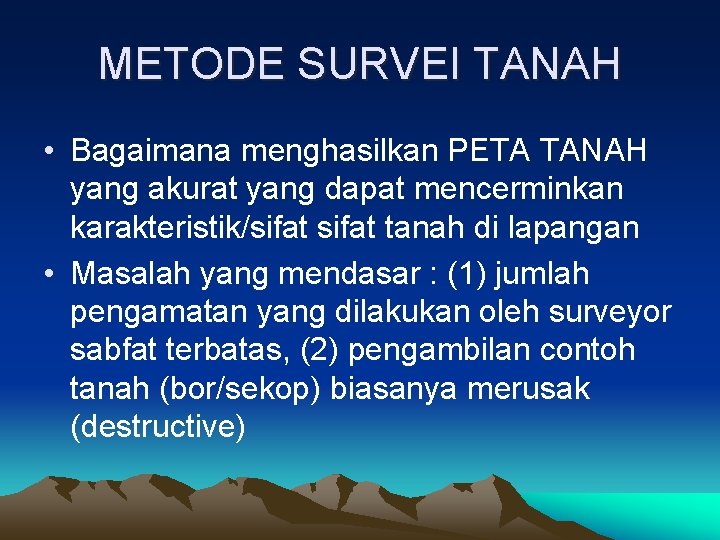 METODE SURVEI TANAH

• Bagaimana menghasilkan PETA TANAH yang akurat yang dapat mencerminkan karakteristik/sifat sifat tanah di lapangan
• Masalah yang mendasar : (1) jumlah pengamatan yang dilakukan oleh surveyor sabfat terbatas, (2) pengambilan contoh tanah (bor/sekop) biasanya merusak (destructive)